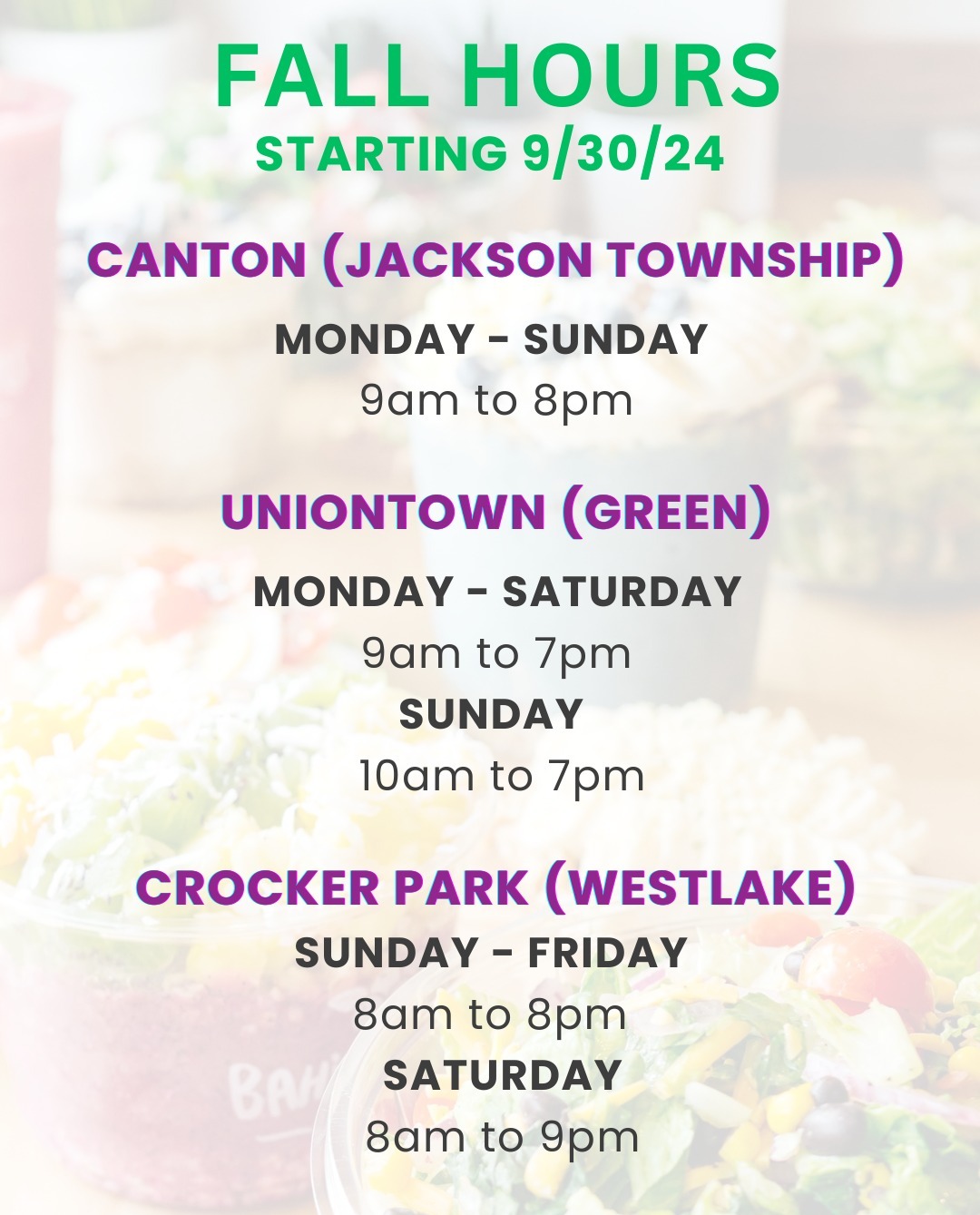 FALL HOURS
STARTING 9/30/24

CANTON (JACKSON TOWNSHIP)

MONDAY - SUNDAY
9am to 8pm

UNIONTOWN (GREEN)

MONDAY - SATURDAY
9am to 7pm
SUNDAY
10am to 7pm

CROCKER PARK (WESTLAKE)
SUNDAY - FRIDAY
8am to 8pm
SATURDAY
8am to 9pm

BAH